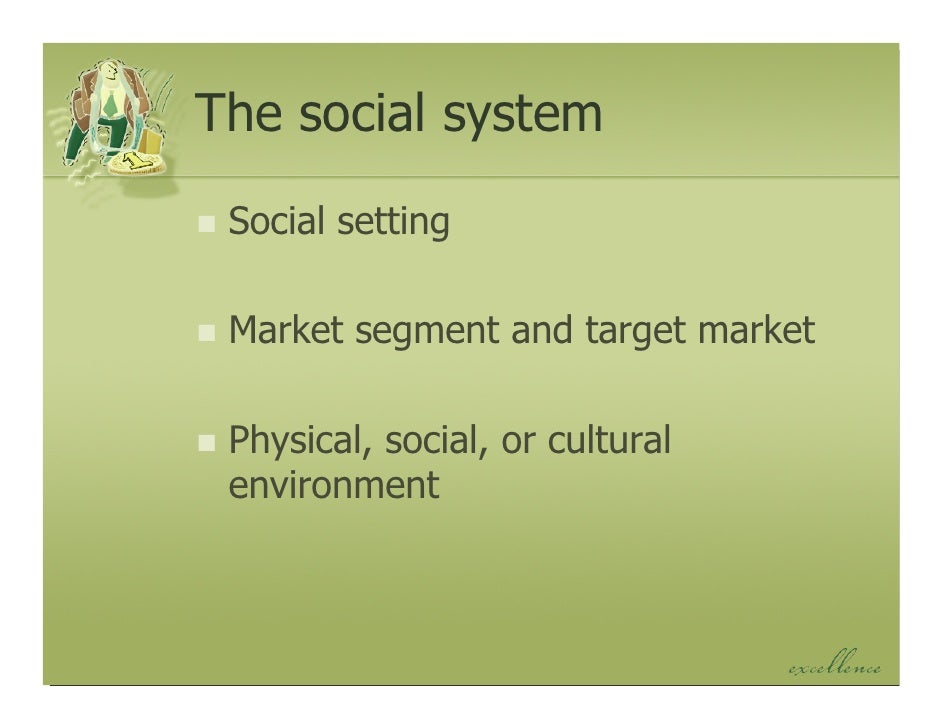 The social system

- Social setting

- Market segment and target market

- Physical, social, or cultural environment

excellence